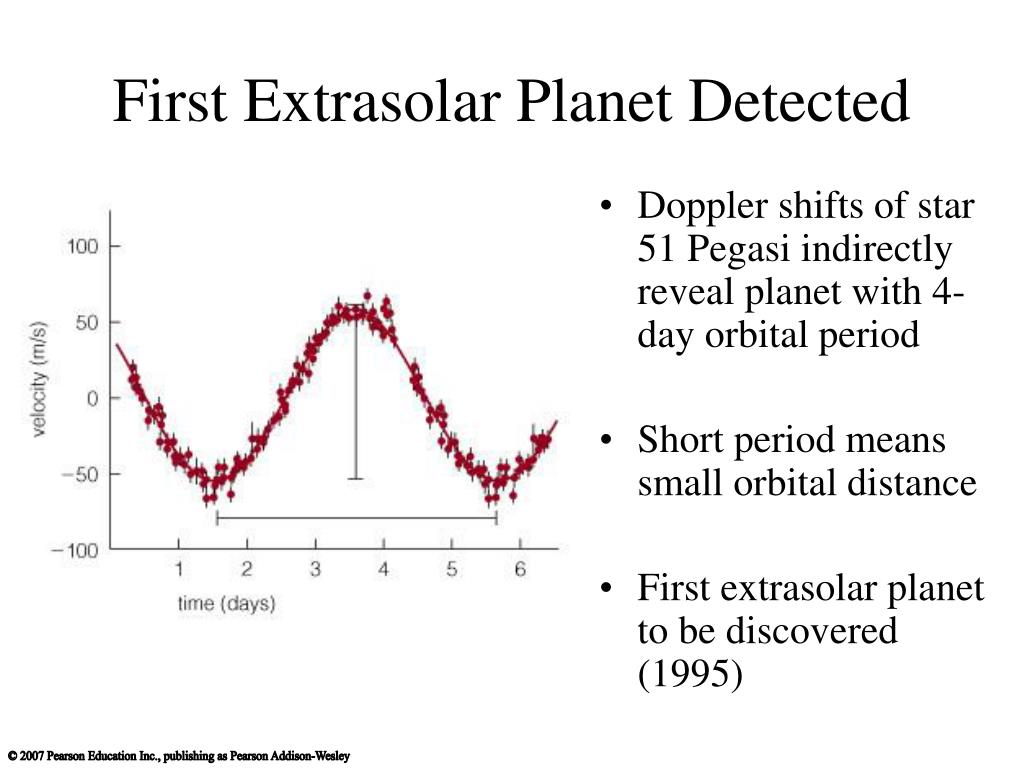 First Extrasolar Planet Detected

100
50
0
−50
−100
velocity (m/s)
1
2
3
4
5
6
time (days)

• Doppler shifts of star 51 Pegasi indirectly reveal planet with 4-day orbital period

• Short period means small orbital distance

• First extrasolar planet to be discovered (1995)

© 2007 Pearson Education Inc., publishing as Pearson Addison-Wesley